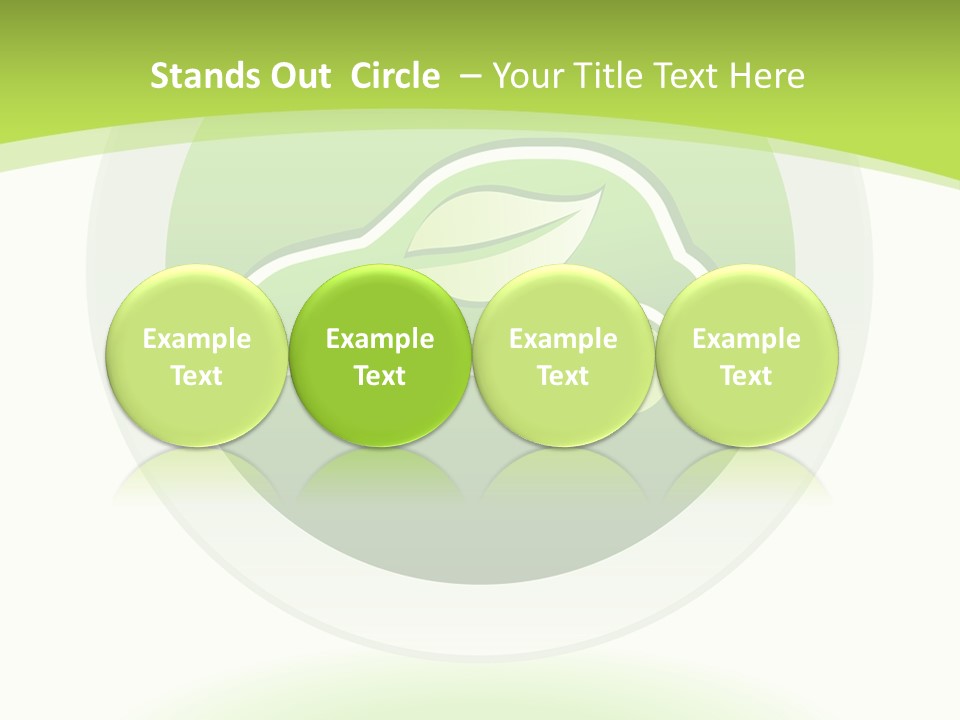 Stands Out Circle – Your Title Text Here

Example Text

Example Text

Example Text

Example Text